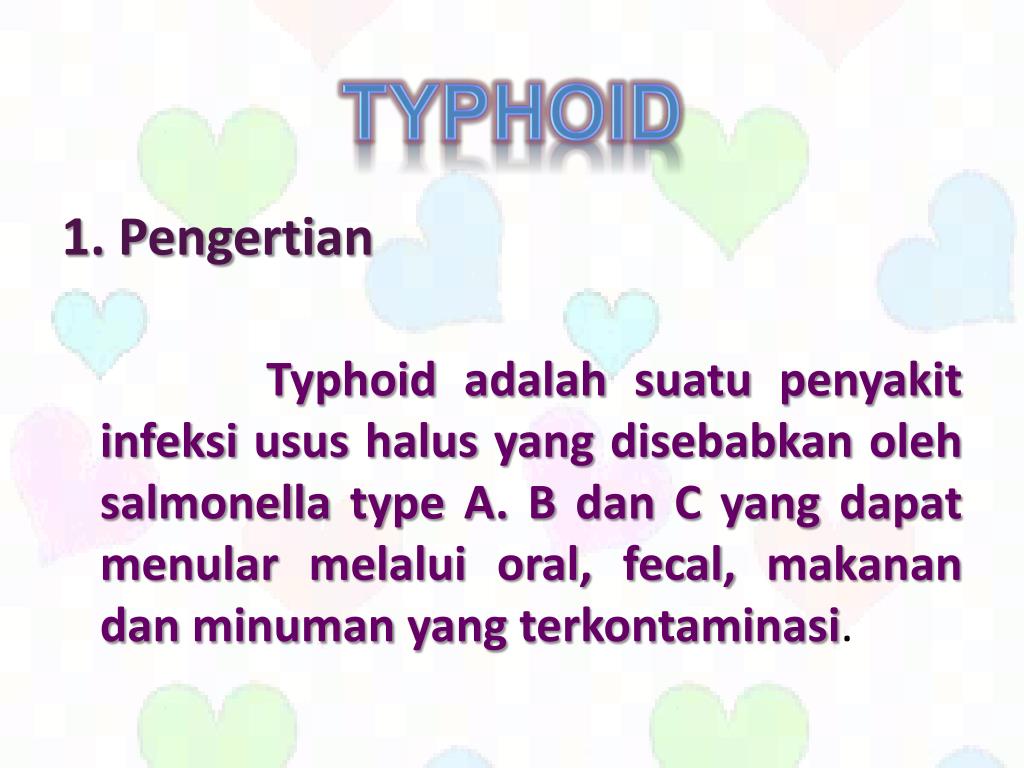 TYPHOID

1. Pengertian

Typhoid adalah suatu penyakit infeksi usus halus yang disebabkan oleh salmonella type A. B dan C yang dapat menular melalui oral, fecal, makanan dan minuman yang terkontaminasi.